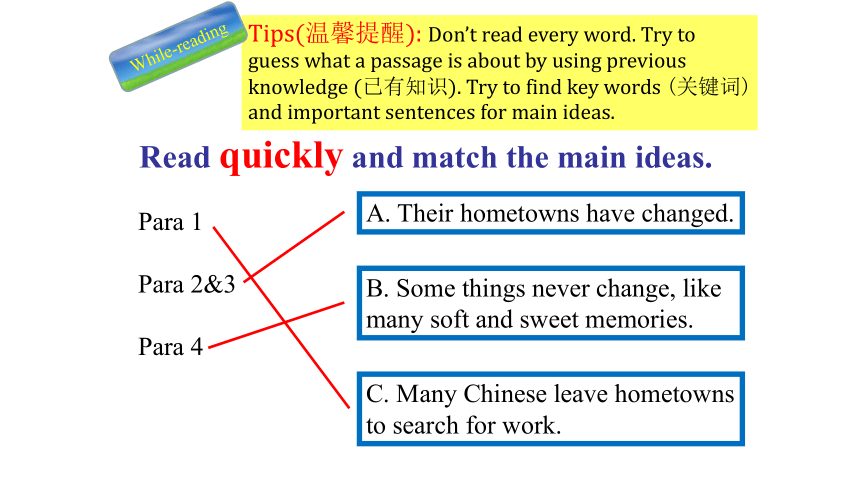 While-reading

Tips(温馨提醒): Don't read every word. Try to guess what a passage is about by using previous knowledge (已有知识). Try to find key words（关键词）and important sentences for main ideas.

Read quickly and match the main ideas.

Para 1

Para 2&3

Para 4

A. Their hometowns have changed.

B. Some things never change, like many soft and sweet memories.

C. Many Chinese leave hometowns to search for work.